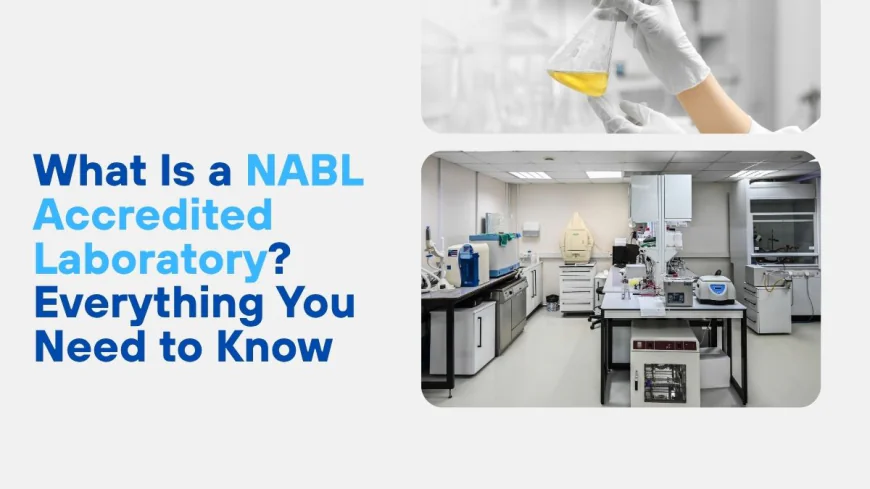 What Is a NABL Accredited Laboratory? Everything You Need to Know